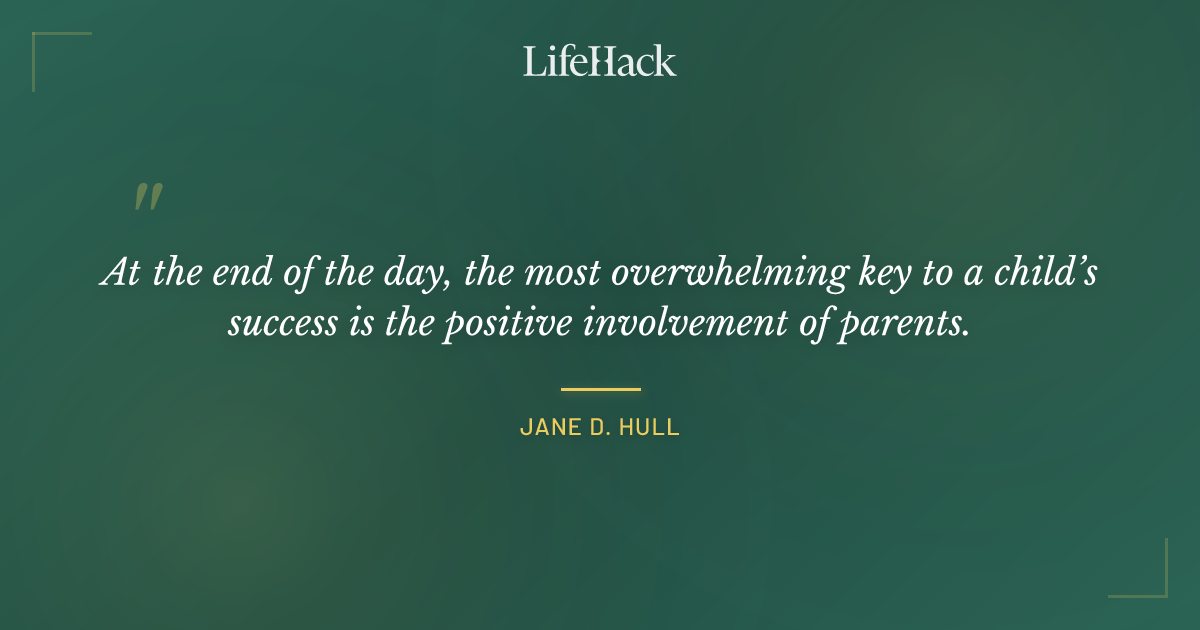 LifeHack

"

At the end of the day, the most overwhelming key to a child's success is the positive involvement of parents.

JANE D. HULL